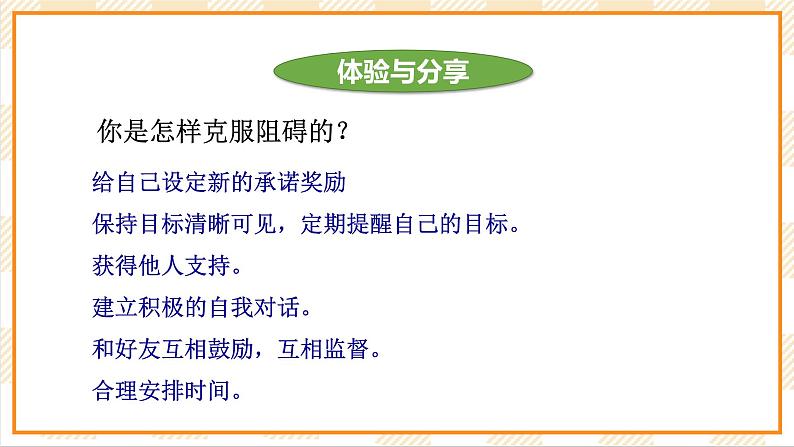 体验与分享

你是怎样克服阻碍的？

给自己设定新的承诺奖励

保持目标清晰可见，定期提醒自己的目标。

获得他人支持。

建立积极的自我对话。

和好友互相鼓励，互相监督。

合理安排时间。